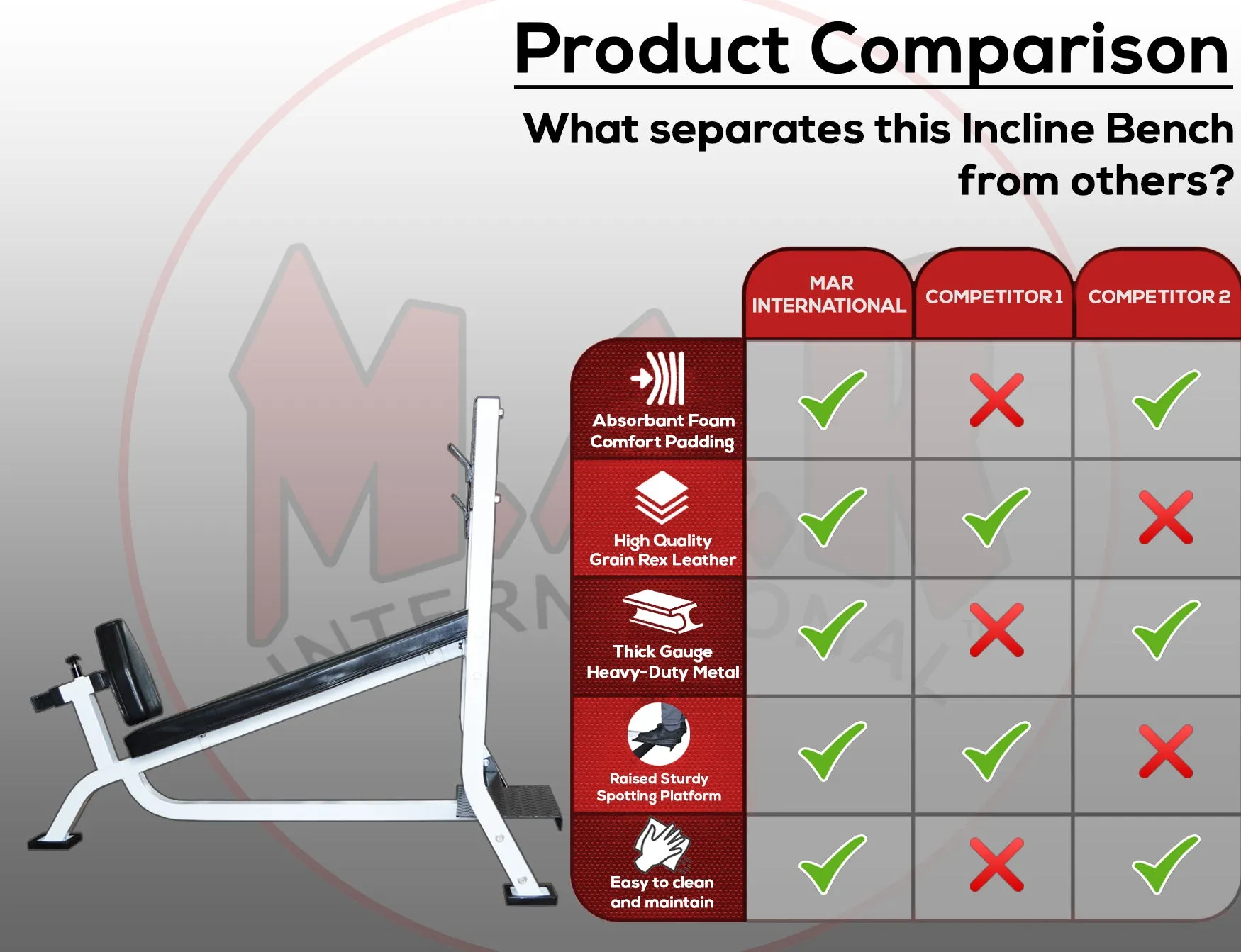 Product Comparison

What separates this Incline Bench from others?

| | MAR INTERNATIONAL | COMPETITOR 1 | COMPETITOR 2 |
|---|---|---|---|
| Absorbant Foam Comfort Padding | ✓ | ✗ | ✓ |
| High Quality Grain Rex Leather | ✓ | ✓ | ✗ |
| Thick Gauge Heavy-Duty Metal | ✓ | ✗ | ✓ |
| Raised Sturdy Spotting Platform | ✓ | ✓ | ✗ |
| Easy to clean and maintain | ✓ | ✗ | ✓ |

MAR INTERNATIONAL